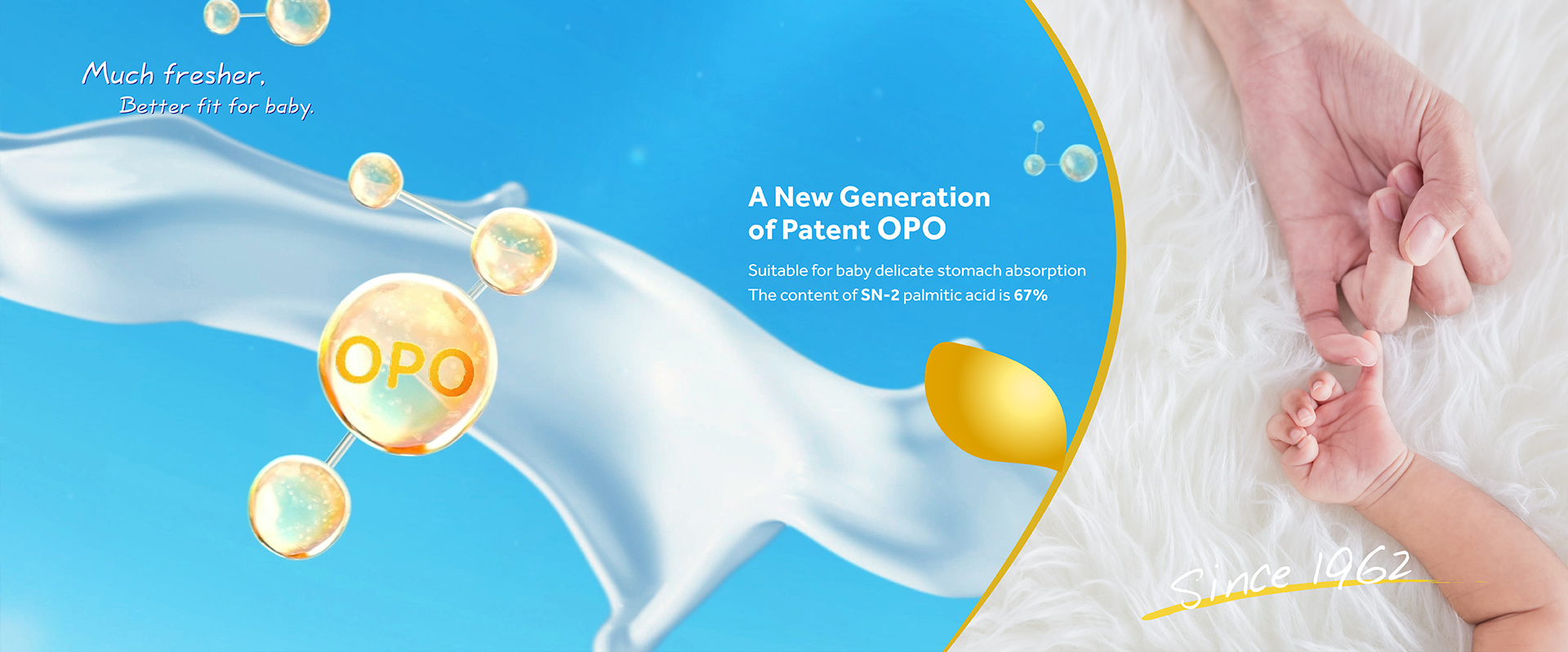 Much fresher,
Better fit for baby.

OPO

A New Generation of Patent OPO

Suitable for baby delicate stomach absorption
The content of SN-2 palmitic acid is 67%

Since 1962